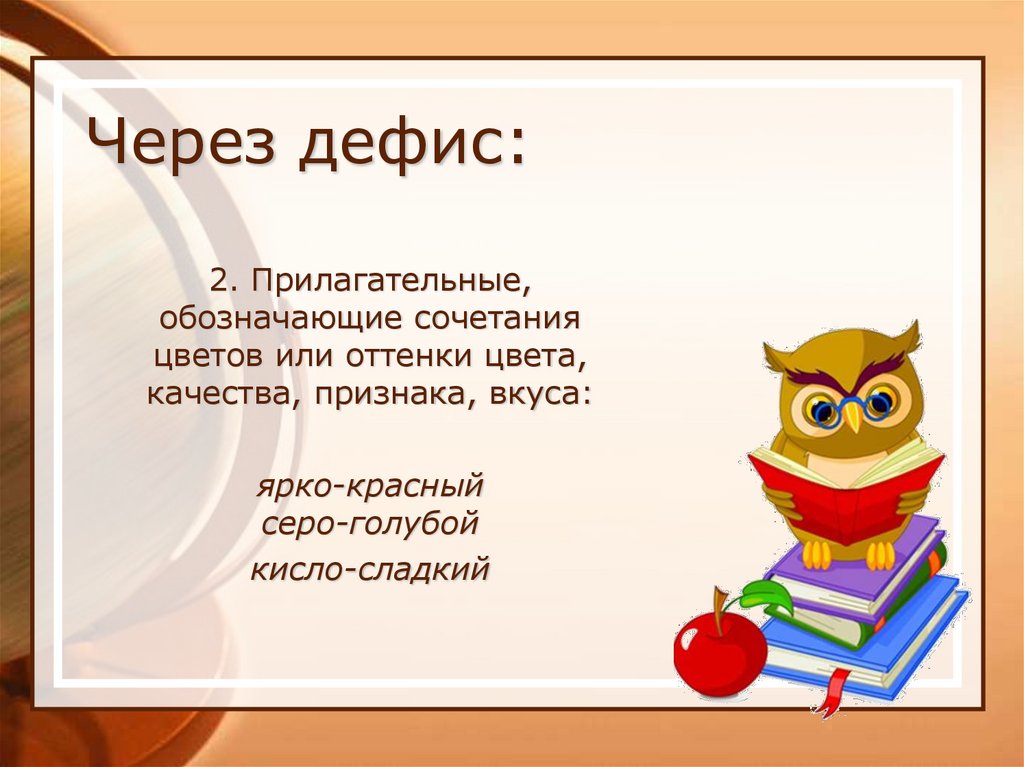 Через дефис:

2. Прилагательные, обозначающие сочетания цветов или оттенки цвета, качества, признака, вкуса:

ярко-красный
серо-голубой
кисло-сладкий